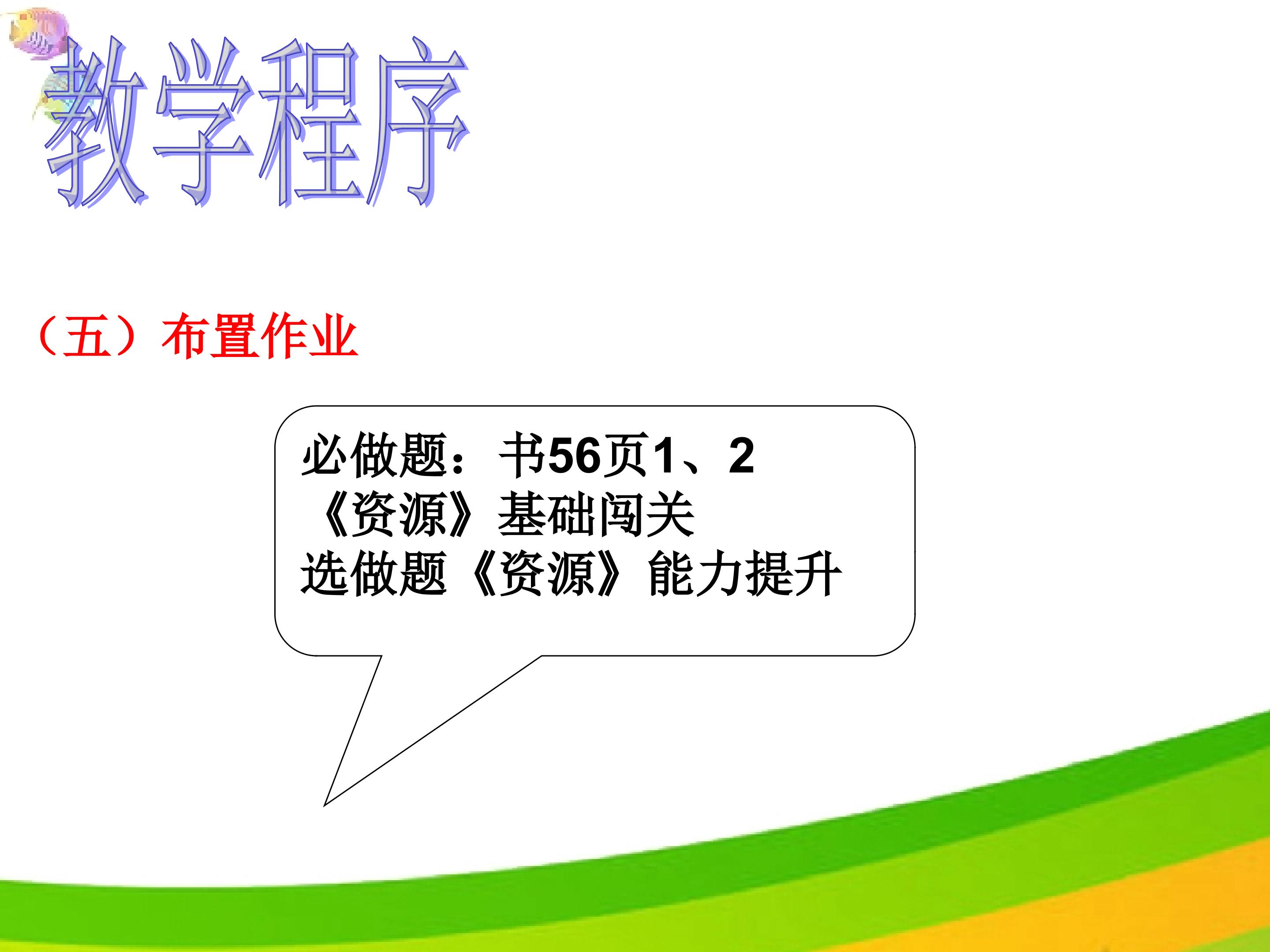 教学程序

（五）布置作业

必做题：书56页1、2
《资源》基础闯关
选做题《资源》能力提升